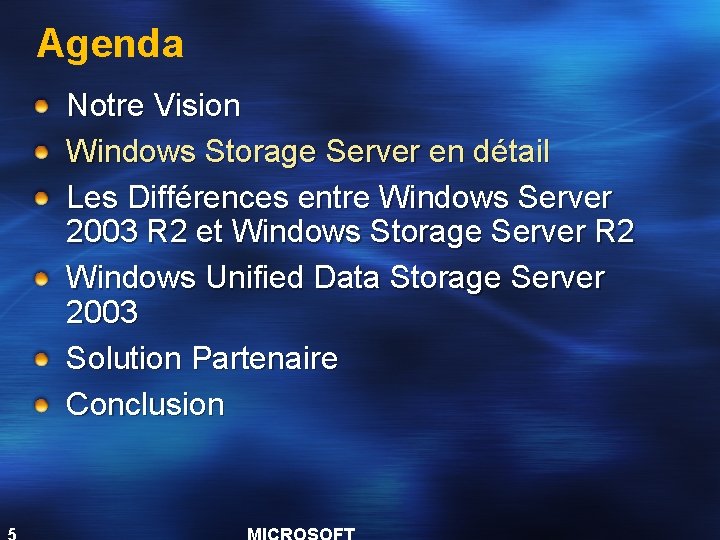 Agenda

Notre Vision

Windows Storage Server en détail

Les Différences entre Windows Server 2003 R2 et Windows Storage Server R2

Windows Unified Data Storage Server 2003

Solution Partenaire

Conclusion

5

MICROSOFT